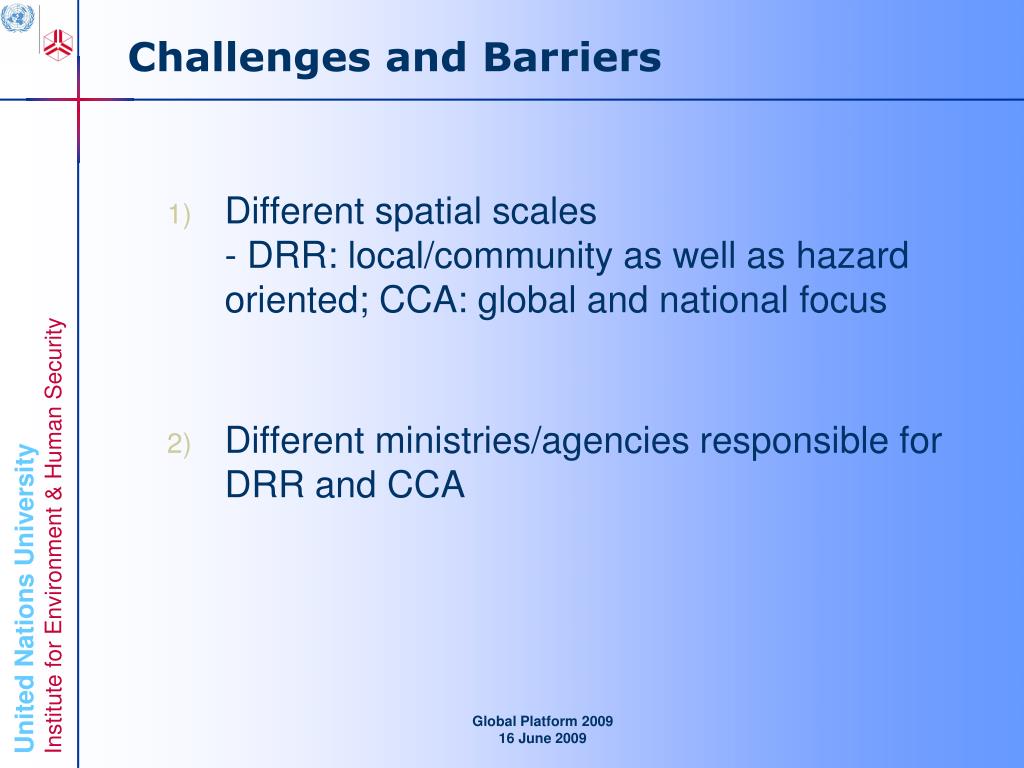 Challenges and Barriers

1) Different spatial scales
- DRR: local/community as well as hazard oriented; CCA: global and national focus

2) Different ministries/agencies responsible for DRR and CCA

United Nations University
Institute for Environment & Human Security

Global Platform 2009
16 June 2009